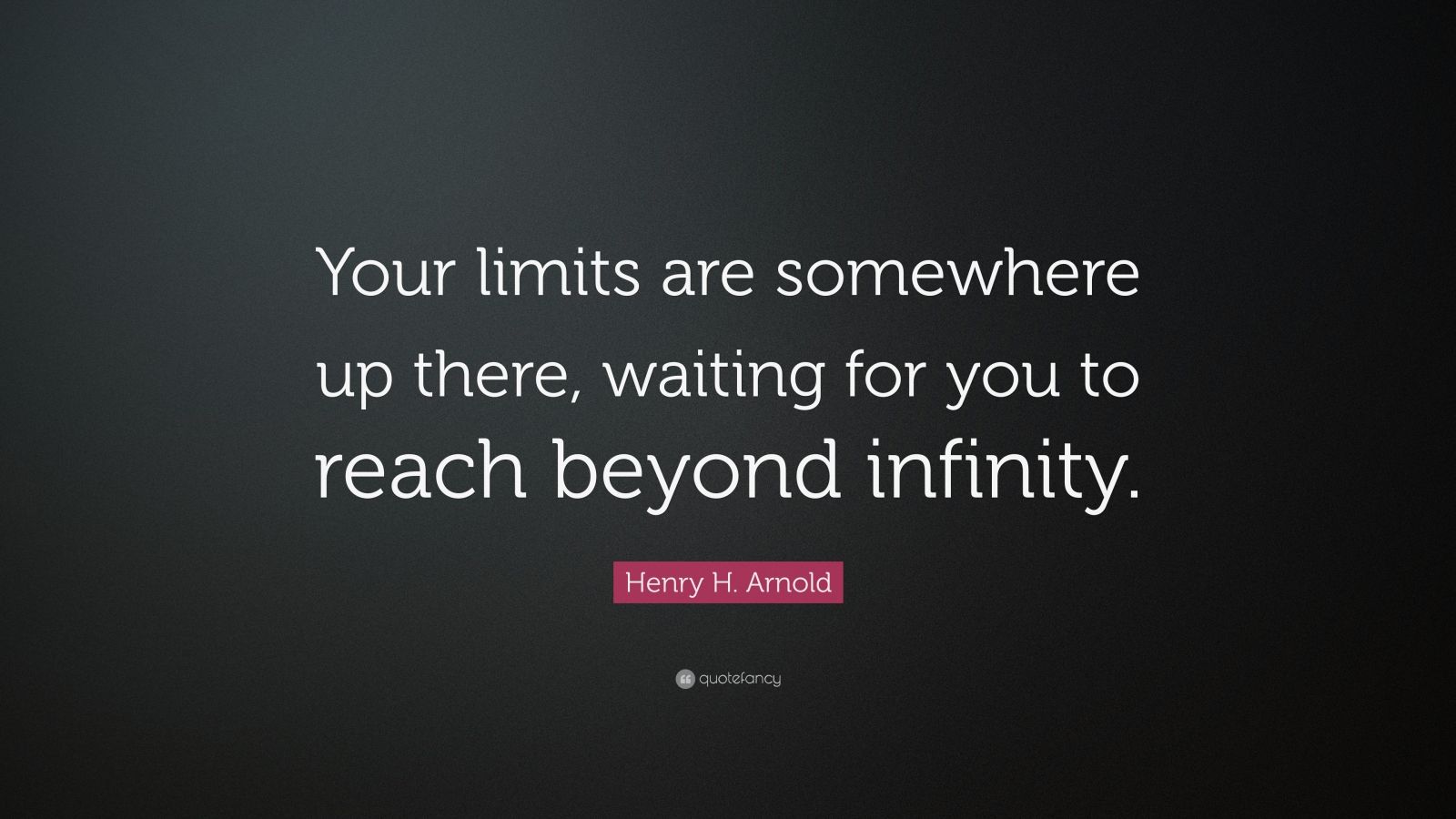 Your limits are somewhere up there, waiting for you to reach beyond infinity.

Henry H. Arnold

quotefancy